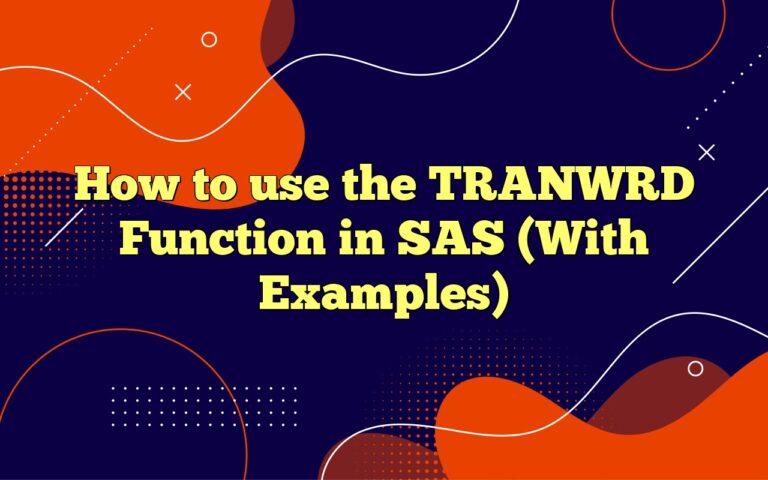 How to use the TRANWRD Function in SAS (With Examples)